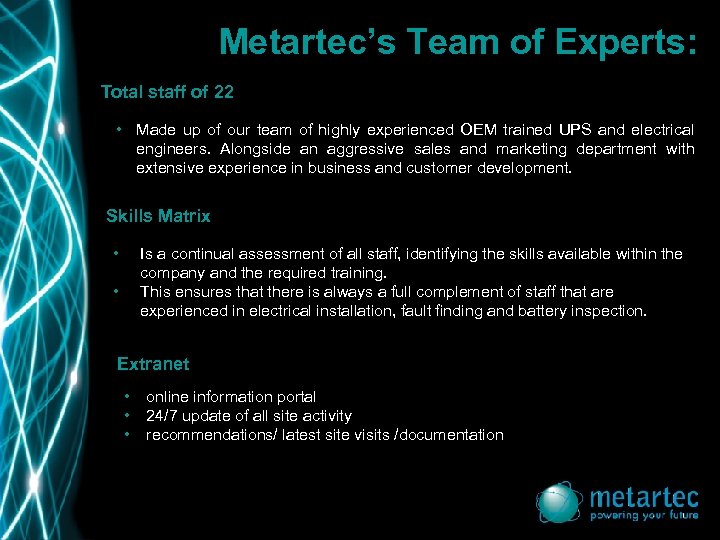 Metartec's Team of Experts:

Total staff of 22

• Made up of our team of highly experienced OEM trained UPS and electrical engineers. Alongside an aggressive sales and marketing department with extensive experience in business and customer development.

Skills Matrix

• Is a continual assessment of all staff, identifying the skills available within the company and the required training.
• This ensures that there is always a full complement of staff that are experienced in electrical installation, fault finding and battery inspection.

Extranet

• online information portal
• 24/7 update of all site activity
• recommendations/ latest site visits /documentation

metartec
powering your future